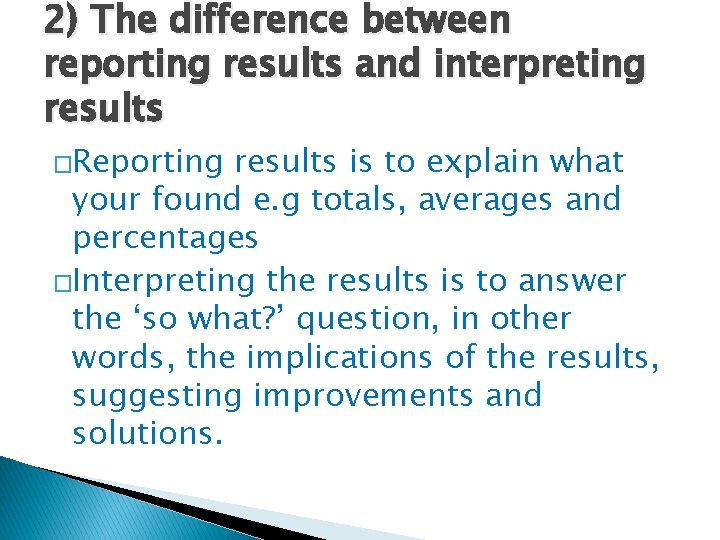 2) The difference between reporting results and interpreting results

□Reporting results is to explain what your found e.g totals, averages and percentages

□Interpreting the results is to answer the ‘so what?’ question, in other words, the implications of the results, suggesting improvements and solutions.